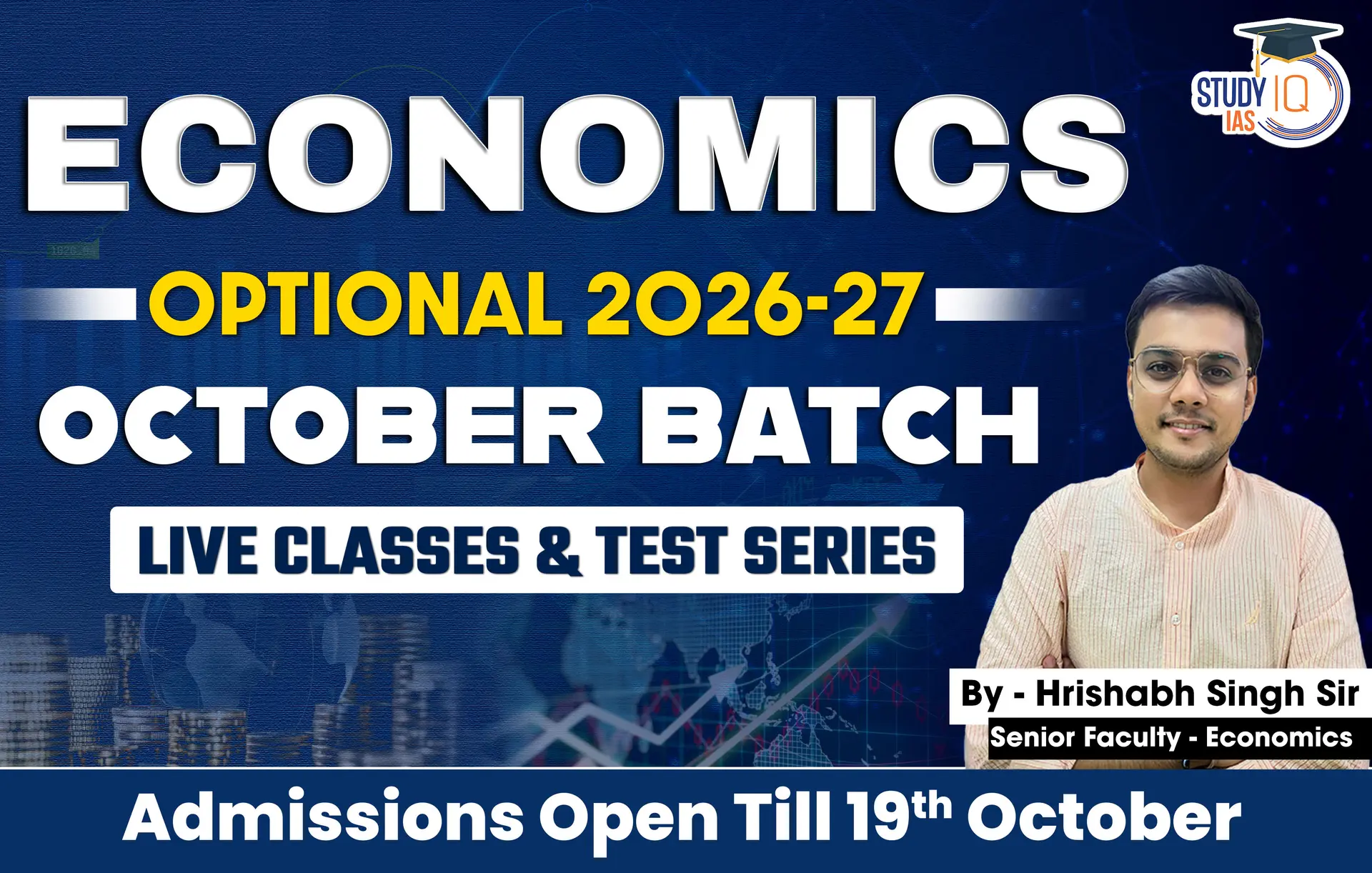 STUDY IQ IAS

ECONOMICS

OPTIONAL 2026-27

OCTOBER BATCH

LIVE CLASSES & TEST SERIES

By - Hrishabh Singh Sir
Senior Faculty - Economics

Admissions Open Till 19$^{th}$ October